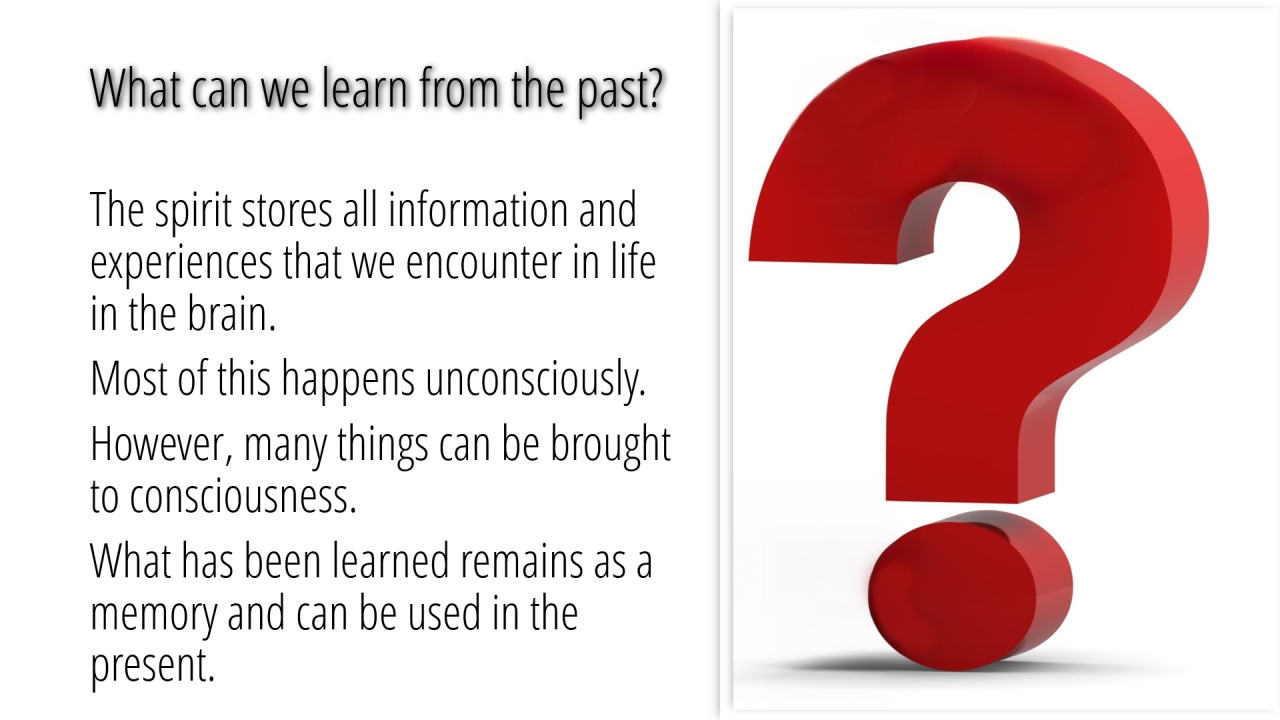 What can we learn from the past?

The spirit stores all information and experiences that we encounter in life in the brain.

Most of this happens unconsciously.

However, many things can be brought to consciousness.

What has been learned remains as a memory and can be used in the present.